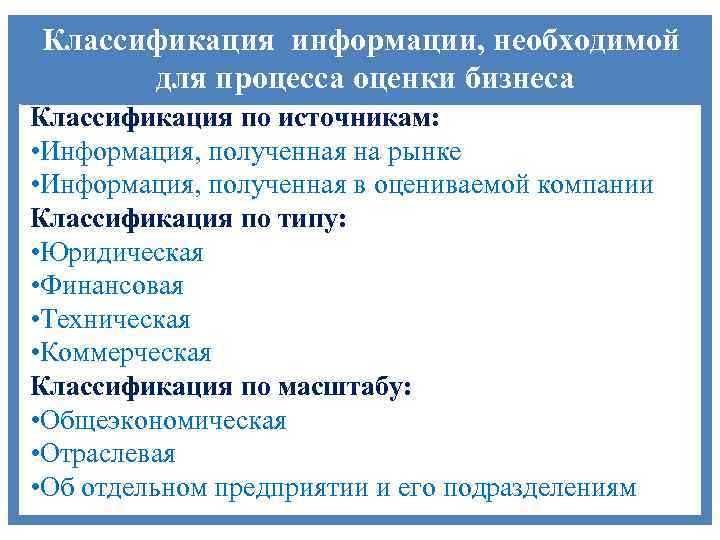 Классификация информации, необходимой для процесса оценки бизнеса

Классификация по источникам:
•Информация, полученная на рынке
•Информация, полученная в оцениваемой компании
Классификация по типу:
•Юридическая
•Финансовая
•Техническая
•Коммерческая
Классификация по масштабу:
•Общеэкономическая
•Отраслевая
•Об отдельном предприятии и его подразделениям